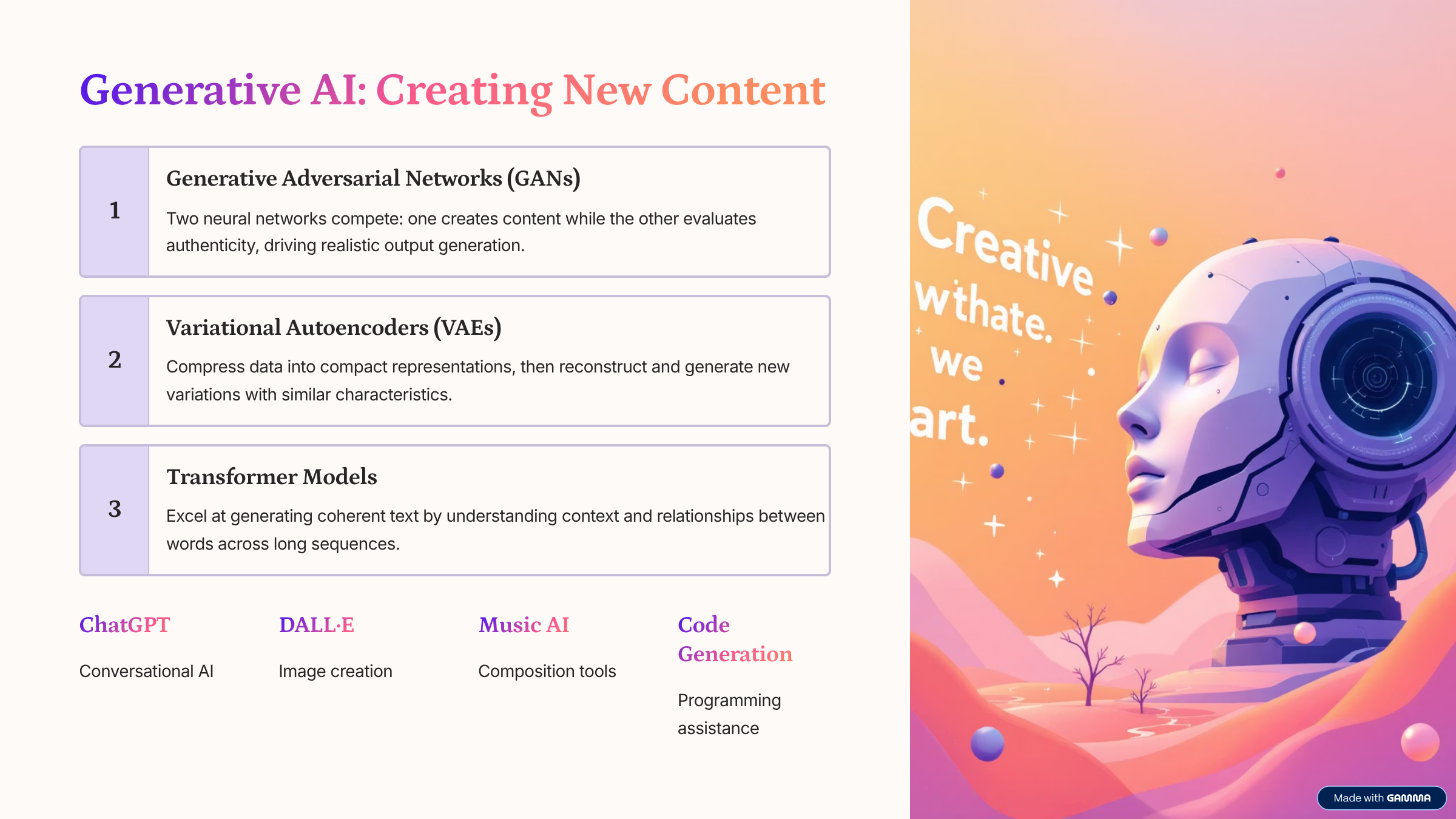 Generative AI: Creating New Content

1

Generative Adversarial Networks (GANs)

Two neural networks compete: one creates content while the other evaluates authenticity, driving realistic output generation.

2

Variational Autoencoders (VAEs)

Compress data into compact representations, then reconstruct and generate new variations with similar characteristics.

3

Transformer Models

Excel at generating coherent text by understanding context and relationships between words across long sequences.

ChatGPT

Conversational AI

DALL·E

Image creation

Music AI

Composition tools

Code Generation

Programming assistance

Creative wthate. we art.

Made with GAMMA